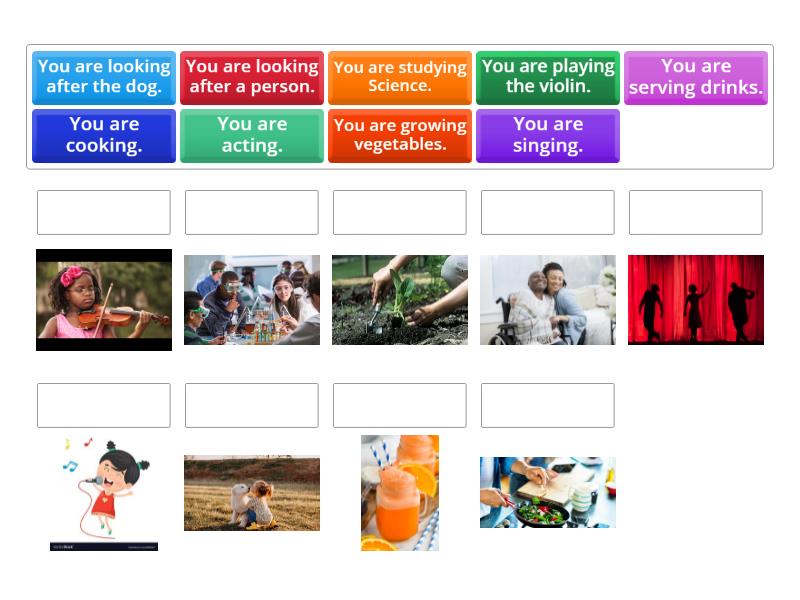 You are looking after the dog.

You are looking after a person.

You are studying Science.

You are playing the violin.

You are serving drinks.

You are cooking.

You are acting.

You are growing vegetables.

You are singing.